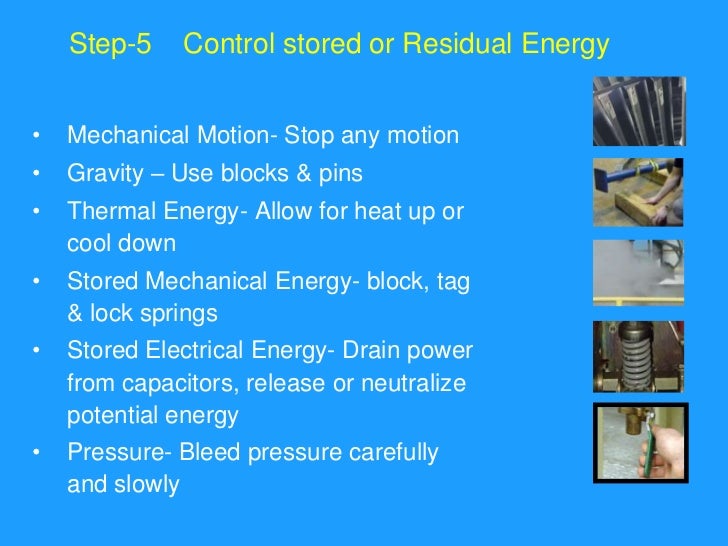 Step-5 Control stored or Residual Energy

• Mechanical Motion- Stop any motion
• Gravity – Use blocks & pins
• Thermal Energy- Allow for heat up or cool down
• Stored Mechanical Energy- block, tag & lock springs
• Stored Electrical Energy- Drain power from capacitors, release or neutralize potential energy
• Pressure- Bleed pressure carefully and slowly